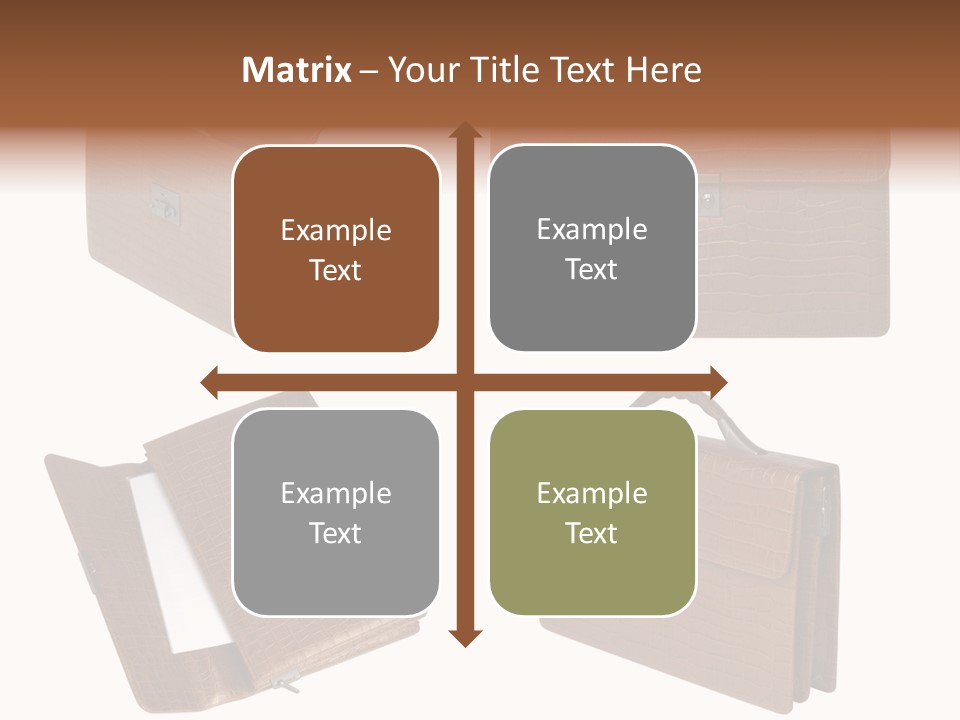 Matrix – Your Title Text Here

Example Text

Example Text

Example Text

Example Text